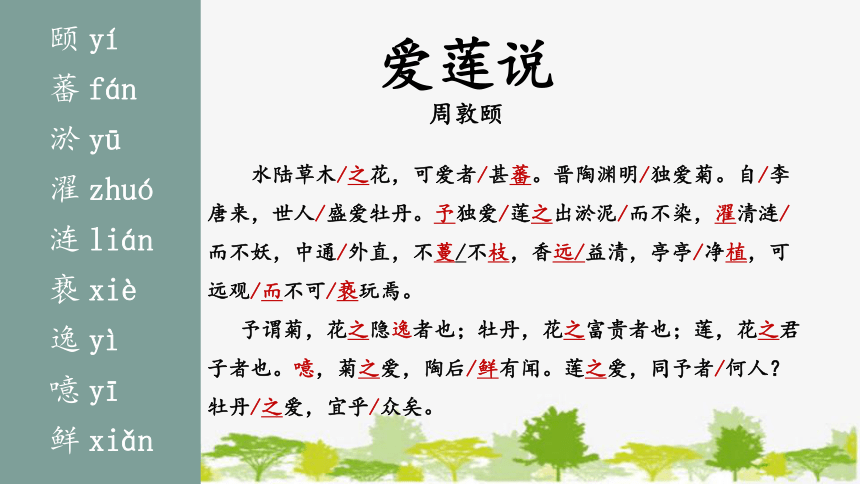 颐 yí
蕃 fán
淤 yū
濯 zhuó
涟 lián
亵 xiè
逸 yì
噫 yī
鲜 xiǎn

爱莲说
周敦颐

水陆草木/之花，可爱者/甚蕃。晋陶渊明/独爱菊。自/李唐来，世人/盛爱牡丹。予独爱/莲之出淤泥/而不染，濯清涟/而不妖，中通/外直，不蔓/不枝，香远/益清，亭亭/净植，可远观/而不可/亵玩焉。

予谓菊，花之隐逸者也；牡丹，花之富贵者也；莲，花之君子者也。噫，菊之爱，陶后/鲜有闻。莲之爱，同予者/何人？牡丹/之爱，宜乎/众矣。